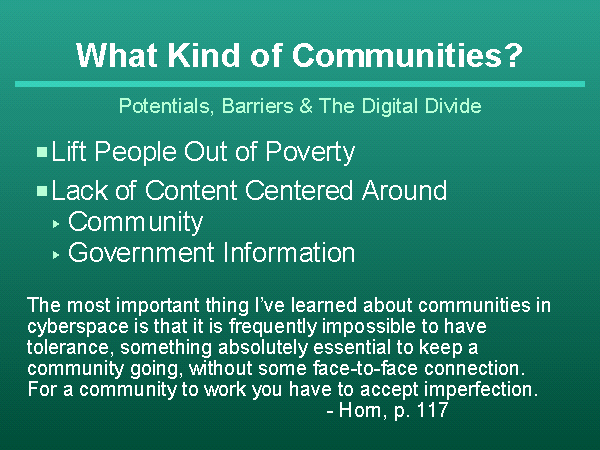 What Kind of Communities?

Potentials, Barriers & The Digital Divide

Lift People Out of Poverty

Lack of Content Centered Around

Community

Government Information

The most important thing I've learned about communities in cyberspace is that it is frequently impossible to have tolerance, something absolutely essential to keep a community going, without some face-to-face connection. For a community to work you have to accept imperfection.

- Horn, p. 117